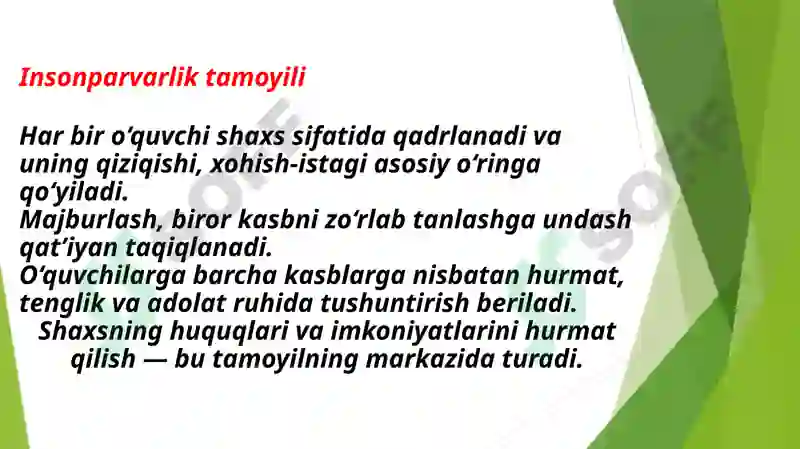 Insonparvarlik tamoyili

Har bir o‘quvchi shaxs sifatida qadrlanadi va uning qiziqishi, xohish-istagi asosiy o‘ringa qo‘yiladi.
Majburlash, biror kasbni zo‘rlab tanlashga undash qat’iyan taqiqlanadi.
O‘quvchilarga barcha kasblarga nisbatan hurmat, tenglik va adolat ruhida tushuntirish beriladi.
Shaxsning huquqlari va imkoniyatlarini hurmat qilish — bu tamoyilning markazida turadi.